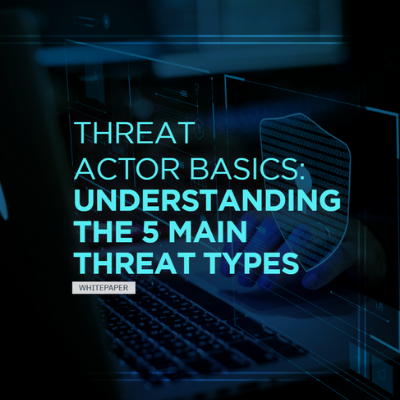 THREAT ACTOR BASICS: UNDERSTANDING THE 5 MAIN THREAT TYPES

WHITEPAPER